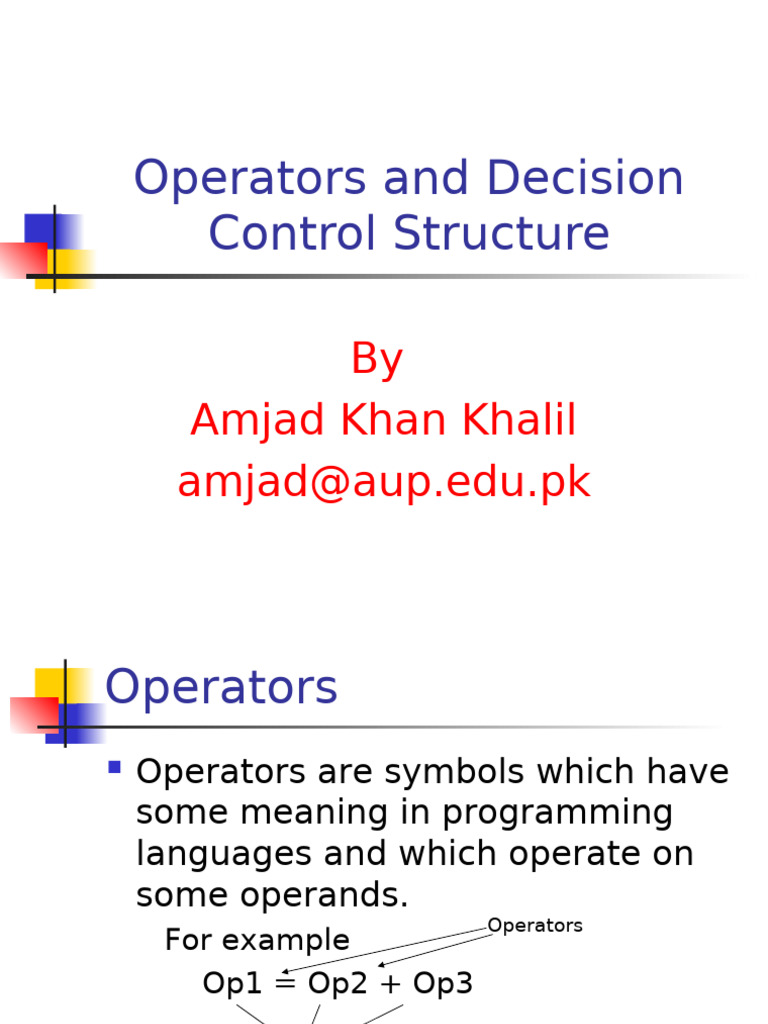 Operators and Decision Control Structure

By
Amjad Khan Khalil
amjad@aup.edu.pk

Operators

Operators are symbols which have some meaning in programming languages and which operate on some operands.

For example

Operators

Op1 = Op2 + Op3